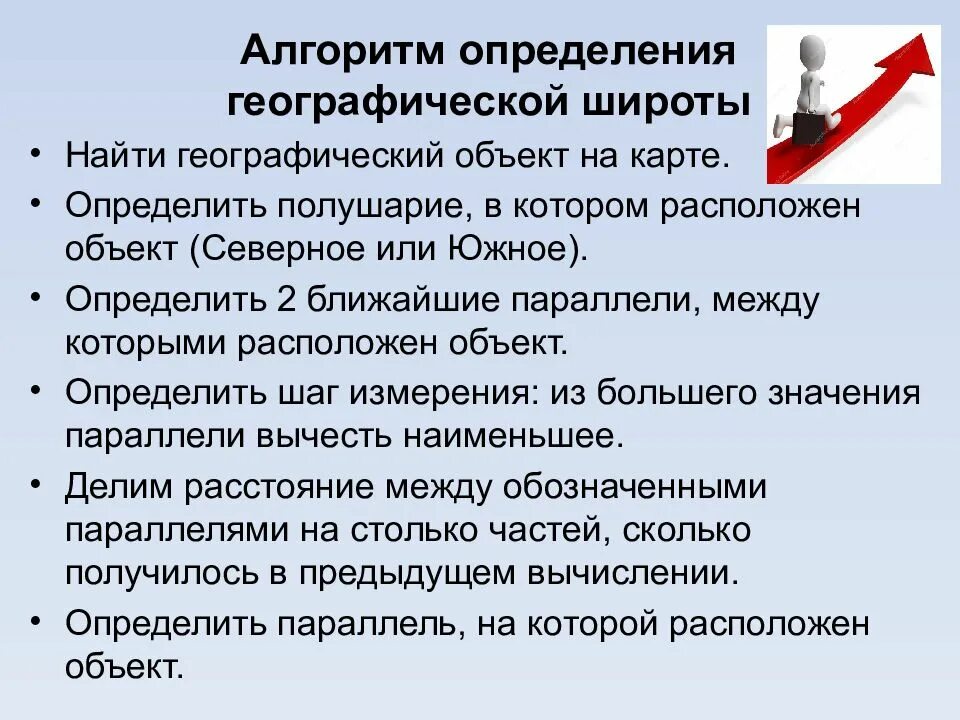 Алгоритм определения географической широты

• Найти географический объект на карте.
• Определить полушарие, в котором расположен объект (Северное или Южное).
• Определить 2 ближайшие параллели, между которыми расположен объект.
• Определить шаг измерения: из большего значения параллели вычесть наименьшее.
• Делим расстояние между обозначенными параллелями на столько частей, сколько получилось в предыдущем вычислении.
• Определить параллель, на которой расположен объект.